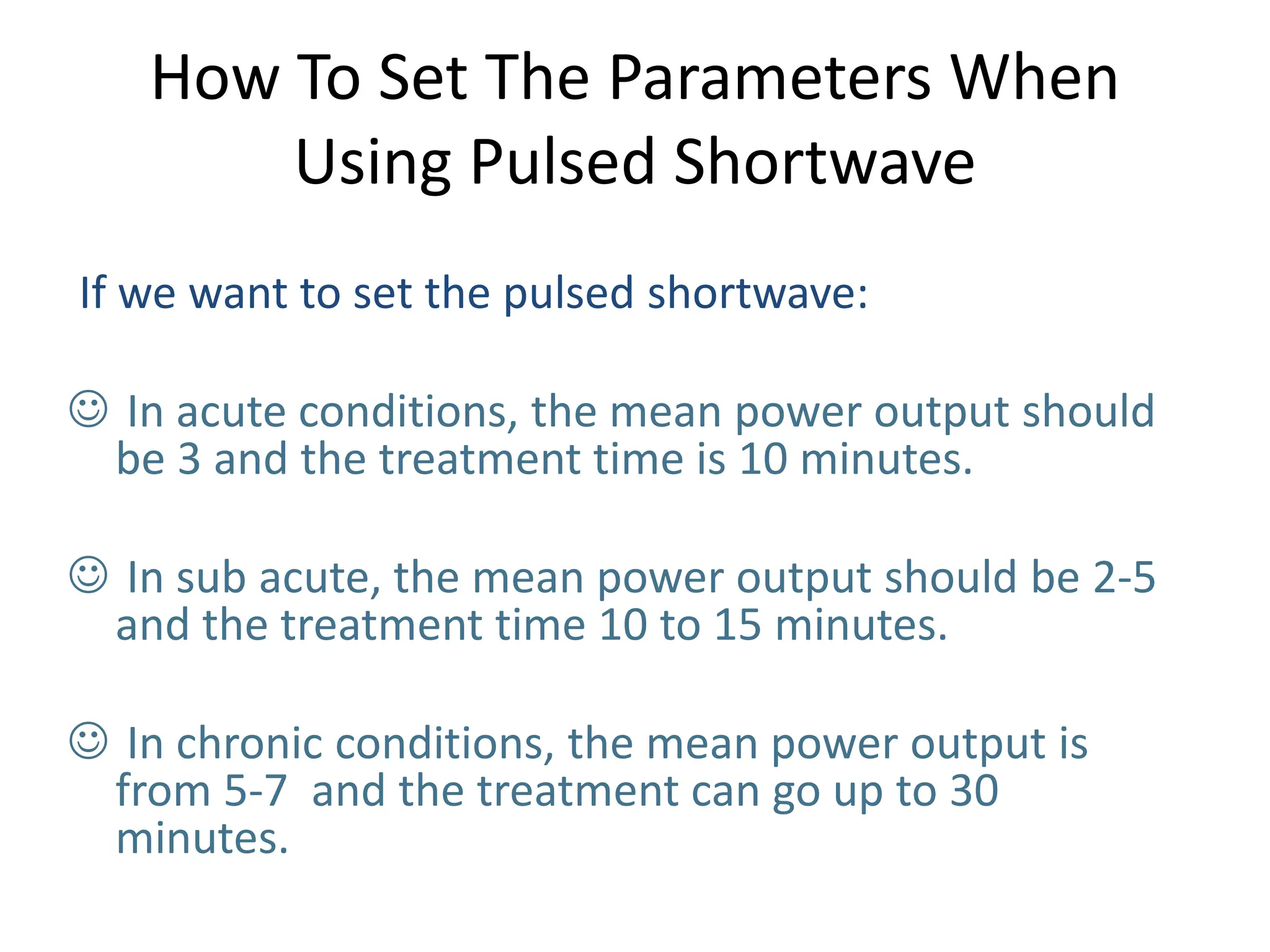 How To Set The Parameters When Using Pulsed Shortwave

If we want to set the pulsed shortwave:

☺ In acute conditions, the mean power output should be 3 and the treatment time is 10 minutes.

☺ In sub acute, the mean power output should be 2-5 and the treatment time 10 to 15 minutes.

☺ In chronic conditions, the mean power output is from 5-7 and the treatment can go up to 30 minutes.